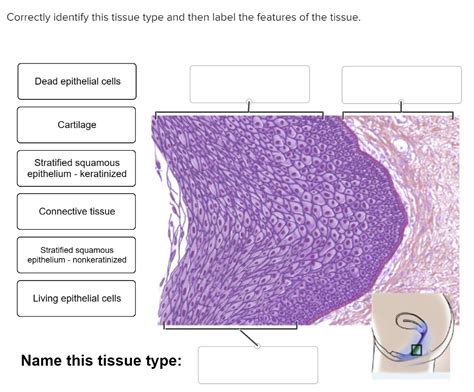 Correctly identify this tissue type and then label the features of the tissue.

Dead epithelial cells

Cartilage

Stratified squamous epithelium - keratinized

Connective tissue

Stratified squamous epithelium - nonkeratinized

Living epithelial cells

Name this tissue type: